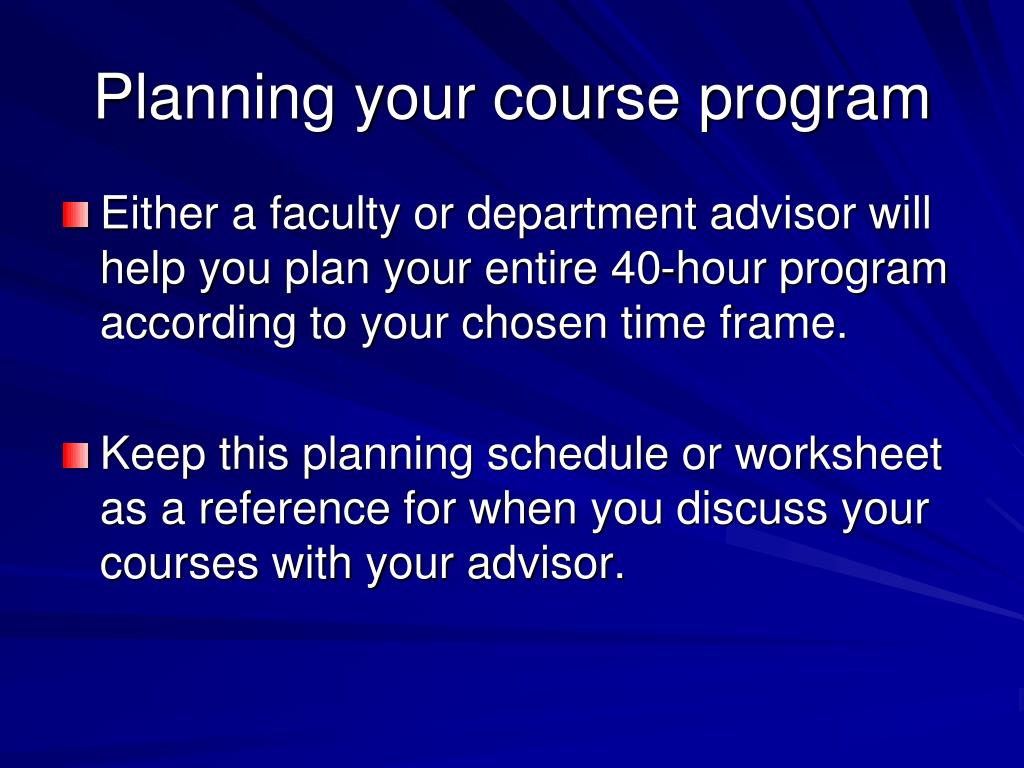 Planning your course program

Either a faculty or department advisor will help you plan your entire 40-hour program according to your chosen time frame.

Keep this planning schedule or worksheet as a reference for when you discuss your courses with your advisor.